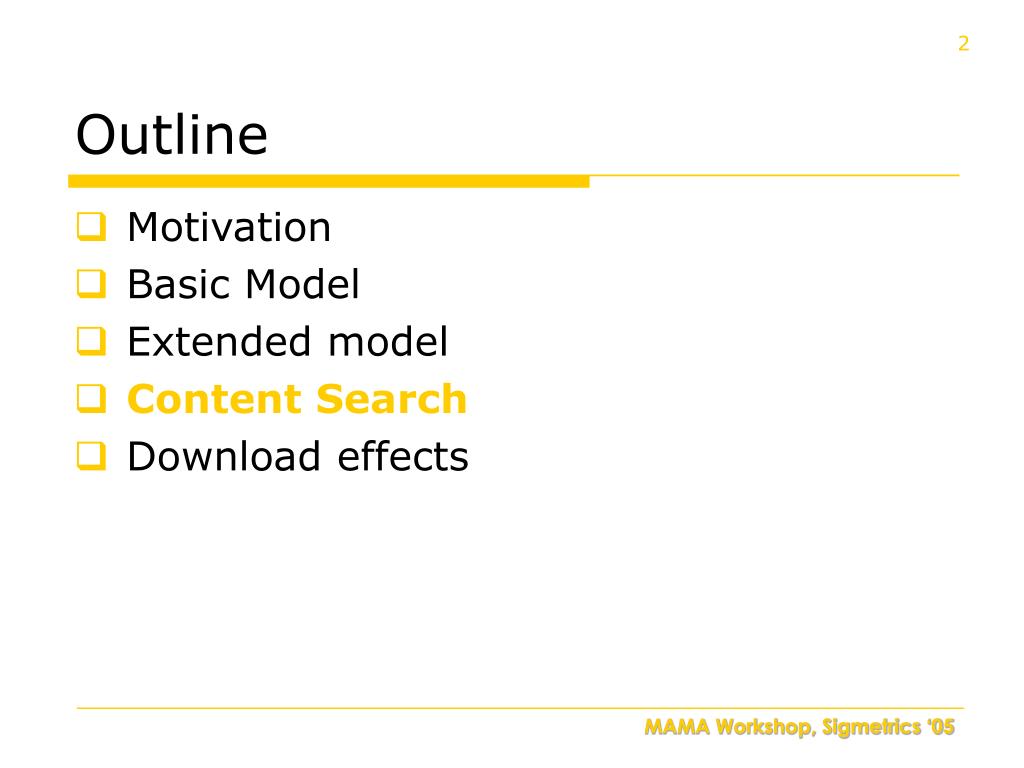 2

Outline

❑ Motivation
❑ Basic Model
❑ Extended model
❑ Content Search
❑ Download effects

MAMA Workshop, Sigmetrics '05